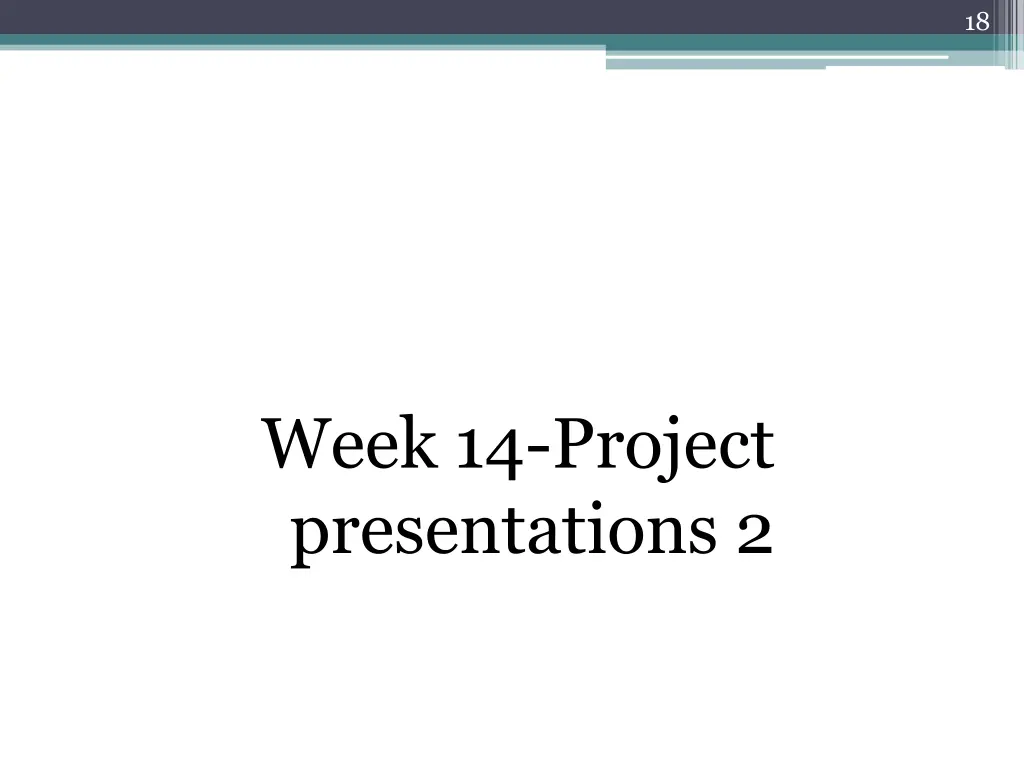 18

Week 14-Project presentations 2